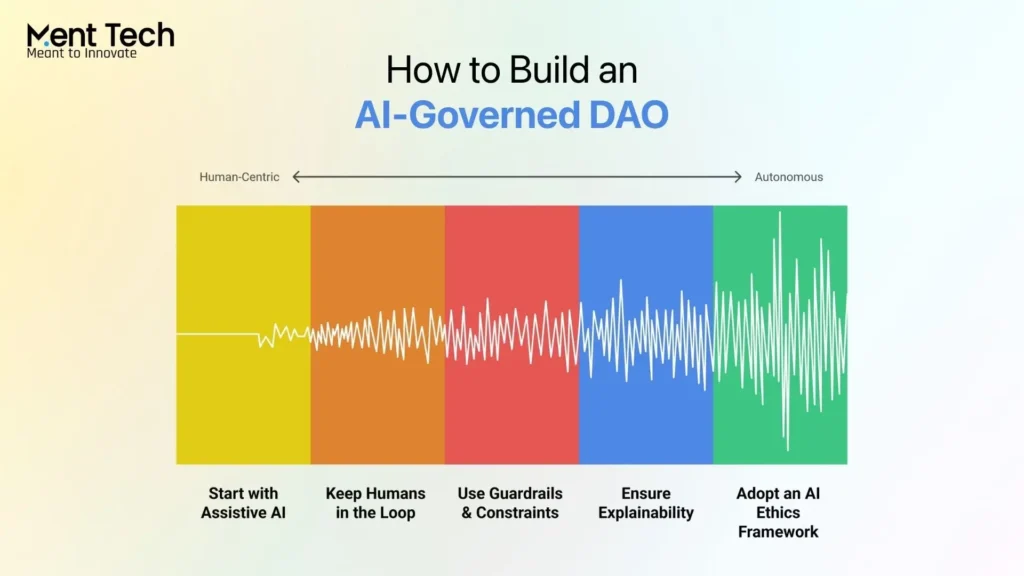 Ment Tech
Meant to Innovate

How to Build an
AI-Governed DAO

Human-Centric
Autonomous

Start with Assistive AI

Keep Humans in the Loop

Use Guardrails & Constraints

Ensure Explainability

Adopt an AI Ethics Framework